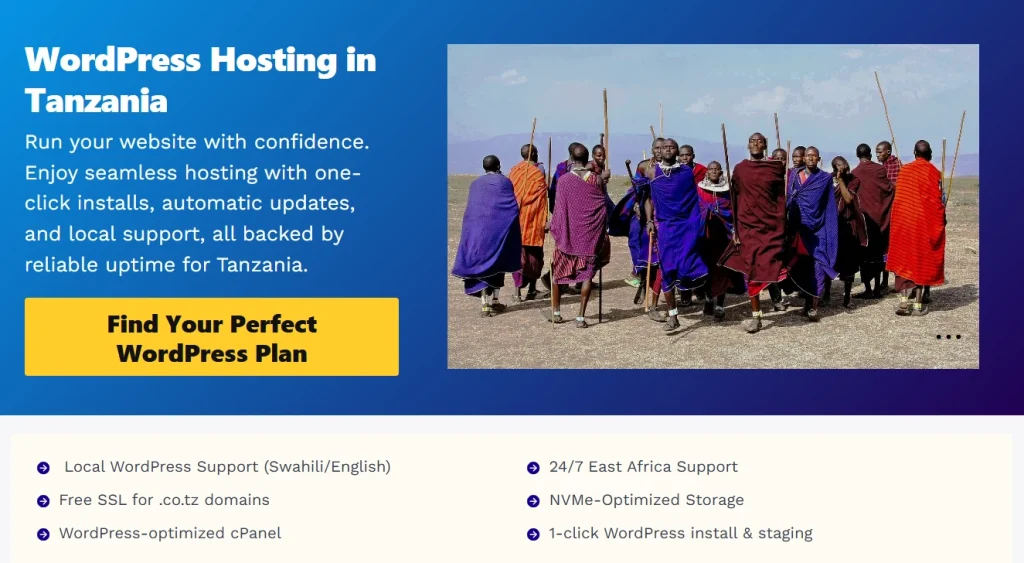 WordPress Hosting in Tanzania

Run your website with confidence. Enjoy seamless hosting with one-click installs, automatic updates, and local support, all backed by reliable uptime for Tanzania.

Find Your Perfect WordPress Plan

Local WordPress Support (Swahili/English)
Free SSL for .co.tz domains
WordPress-optimized cPanel

24/7 East Africa Support
NVMe-Optimized Storage
1-click WordPress install & staging